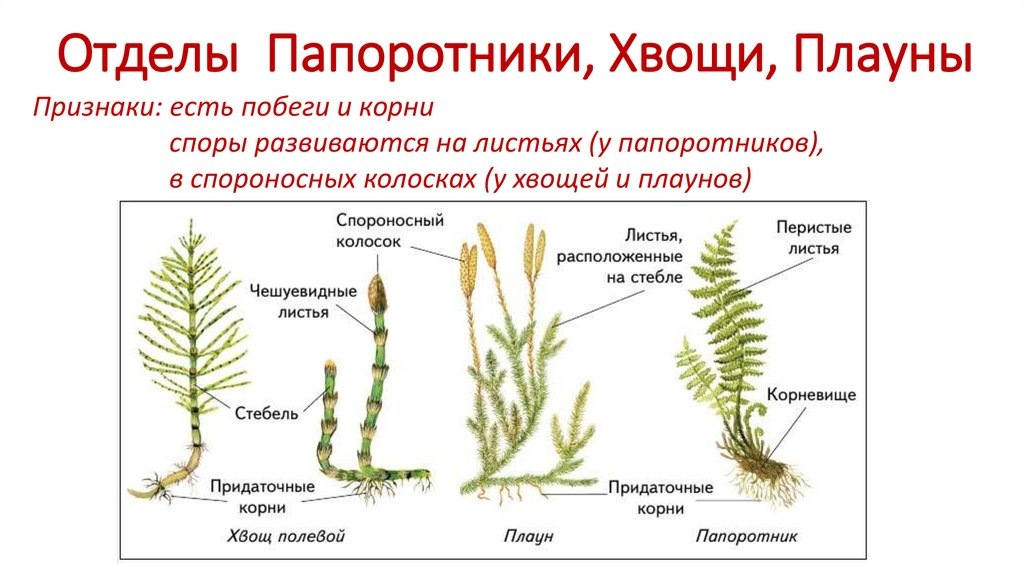 Отделы Папоротники, Хвощи, Плауны

Признаки: есть побеги и корни
споры развиваются на листьях (у папоротников),
в спороносных колосках (у хвощей и плаунов)

Спороносный колосок

Чешуевидные листья

Стебель

Придаточные корни

Хвощ полевой

Листья, расположенные на стебле

Придаточные корни

Плаун

Перистые листья

Корневище

Папоротник